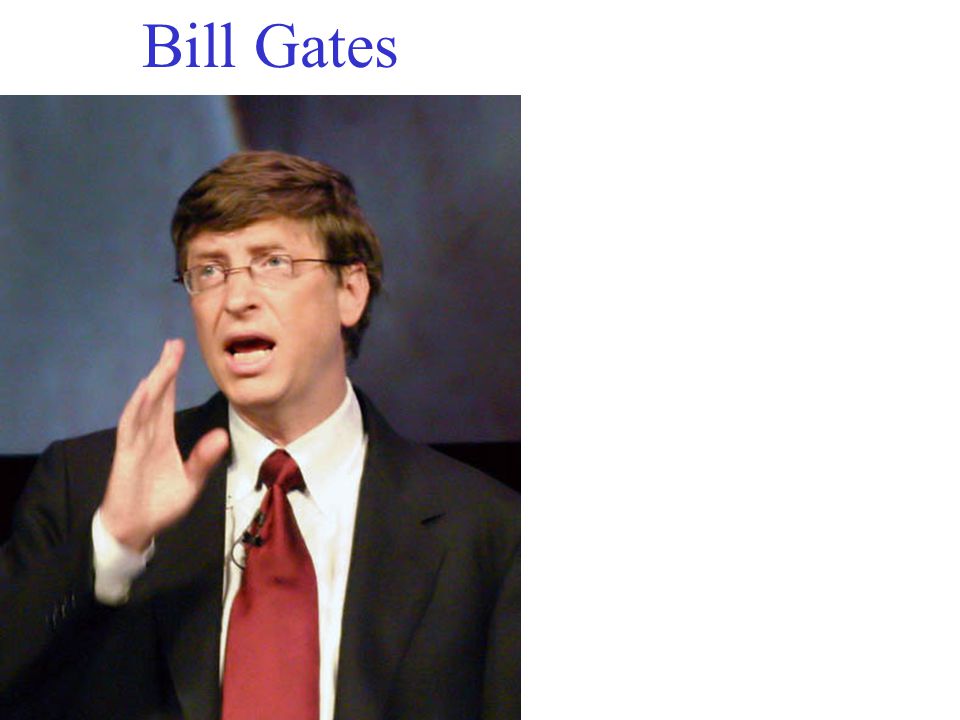 Bill Gates